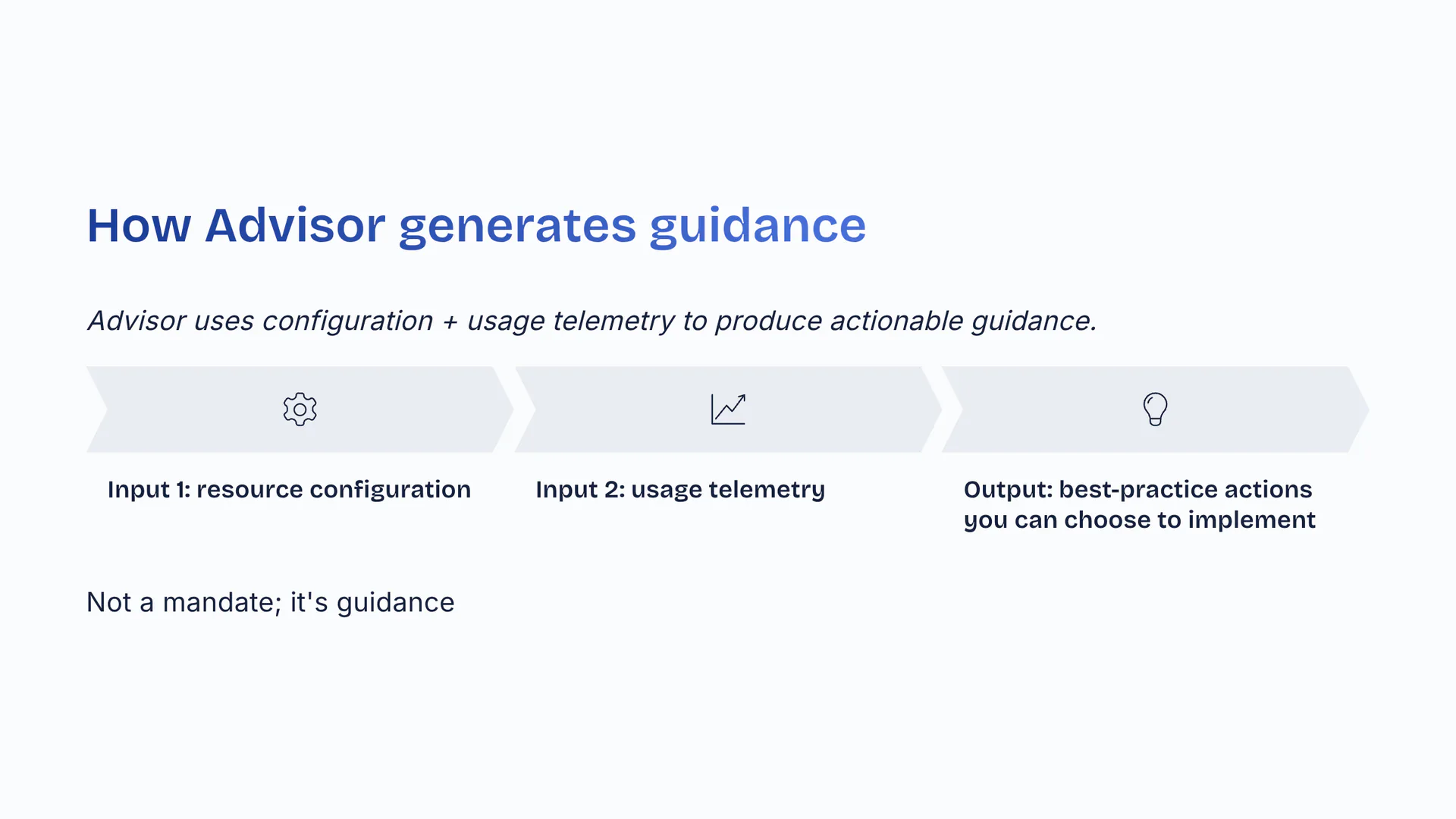 How Advisor generates guidance

Advisor uses configuration + usage telemetry to produce actionable guidance.

Input 1: resource configuration

Input 2: usage telemetry

Output: best-practice actions you can choose to implement

Not a mandate; it's guidance